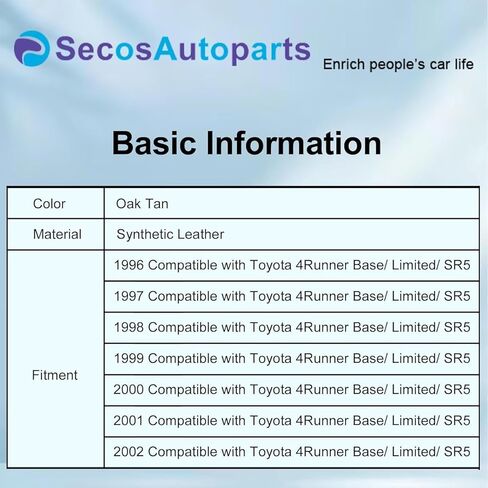 SecosAutoparts
Enrich people's car life

Basic Information

| Color | Oak Tan |
|---|---|
| Material | Synthetic Leather |
| Fitment | 1996 Compatible with Toyota 4Runner Base/ Limited/ SR5 |
| | 1997 Compatible with Toyota 4Runner Base/ Limited/ SR5 |
| | 1998 Compatible with Toyota 4Runner Base/ Limited/ SR5 |
| | 1999 Compatible with Toyota 4Runner Base/ Limited/ SR5 |
| | 2000 Compatible with Toyota 4Runner Base/ Limited/ SR5 |
| | 2001 Compatible with Toyota 4Runner Base/ Limited/ SR5 |
| | 2002 Compatible with Toyota 4Runner Base/ Limited/ SR5 |